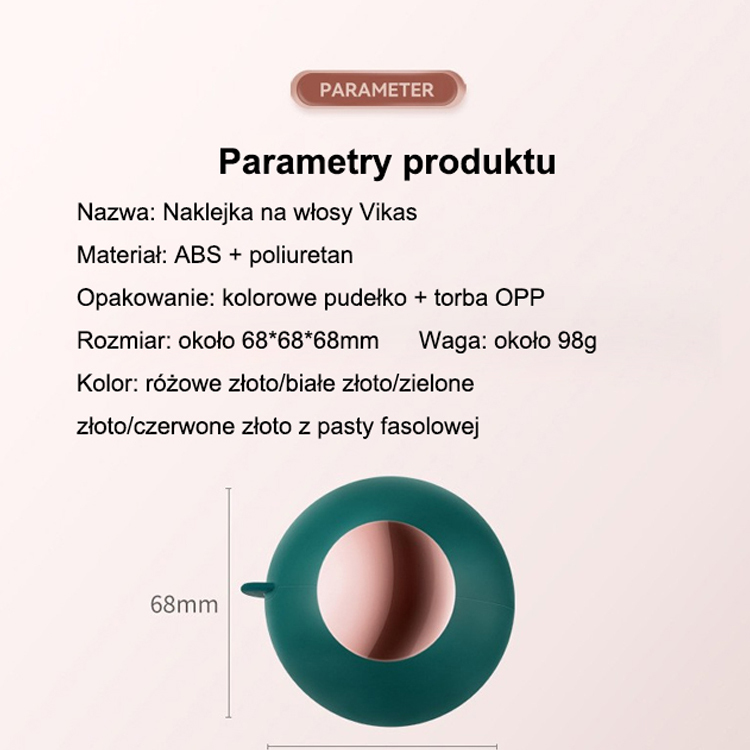 PARAMETER

Parametry produktu

Nazwa: Naklejka na włosy Vikas

Materiał: ABS + poliuretan

Opakowanie: kolorowe pudełko + torba OPP

Rozmiar: około 68*68*68mm Waga: około 98g

Kolor: różowe złoto/białe złoto/zielone złoto/czerwone złoto z pasty fasolowej

68mm